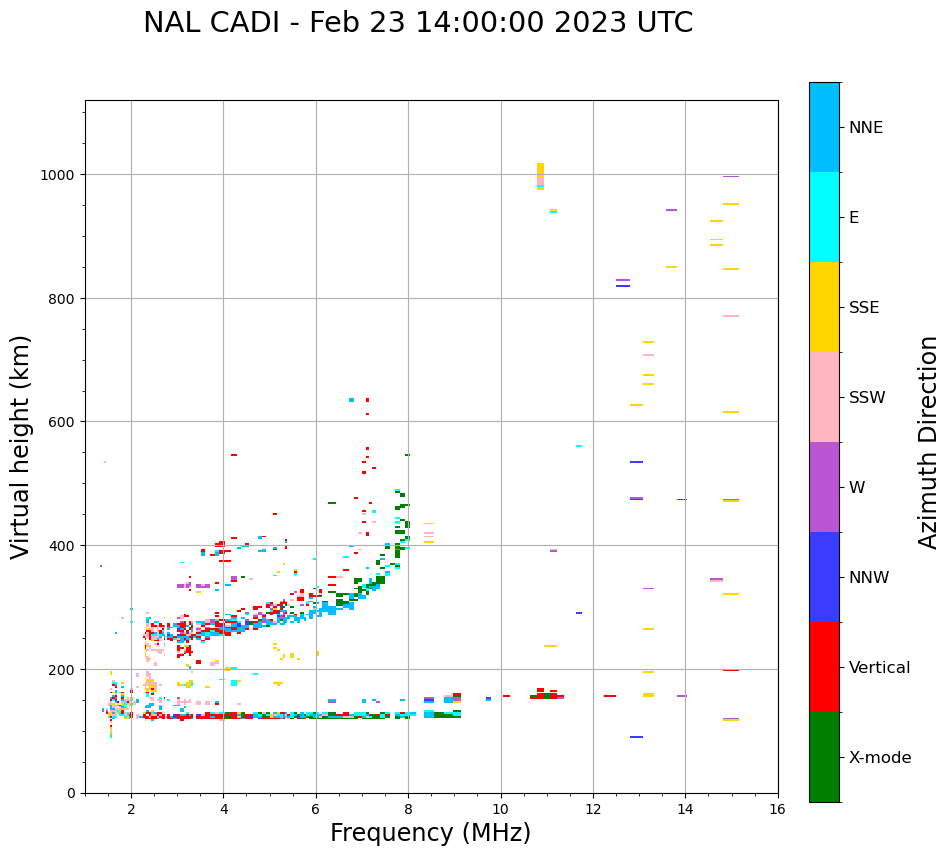 NAL CADI - Feb 23 14:00:00 2023 UTC

Virtual height (km)

1000
800
600
400
200
0

2
4
6
8
10
12
14
16

Frequency (MHz)

NNE
E
SSE
SSW
W
NNW
Vertical
X-mode

Azimuth Direction